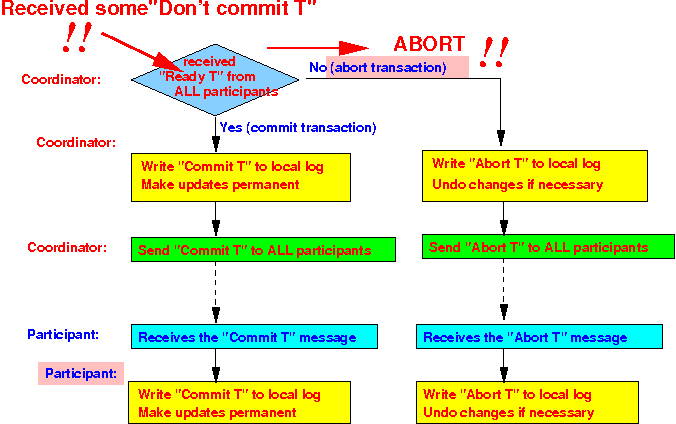 Received some"Don't commit T"

!!

ABORT !!

Coordinator:

received "Ready T" from ALL participants

No (abort transaction)

Yes (commit transaction)

Coordinator:

Write "Commit T" to local log
Make updates permanent

Write "Abort T" to local log
Undo changes if necessary

Coordinator:

Send "Commit T" to ALL participants

Send "Abort T" to ALL participants

Participant:

Receives the "Commit T" message

Receives the "Abort T" message

Participant:

Write "Commit T" to local log
Make updates permanent

Write "Abort T" to local log
Undo changes if necessary